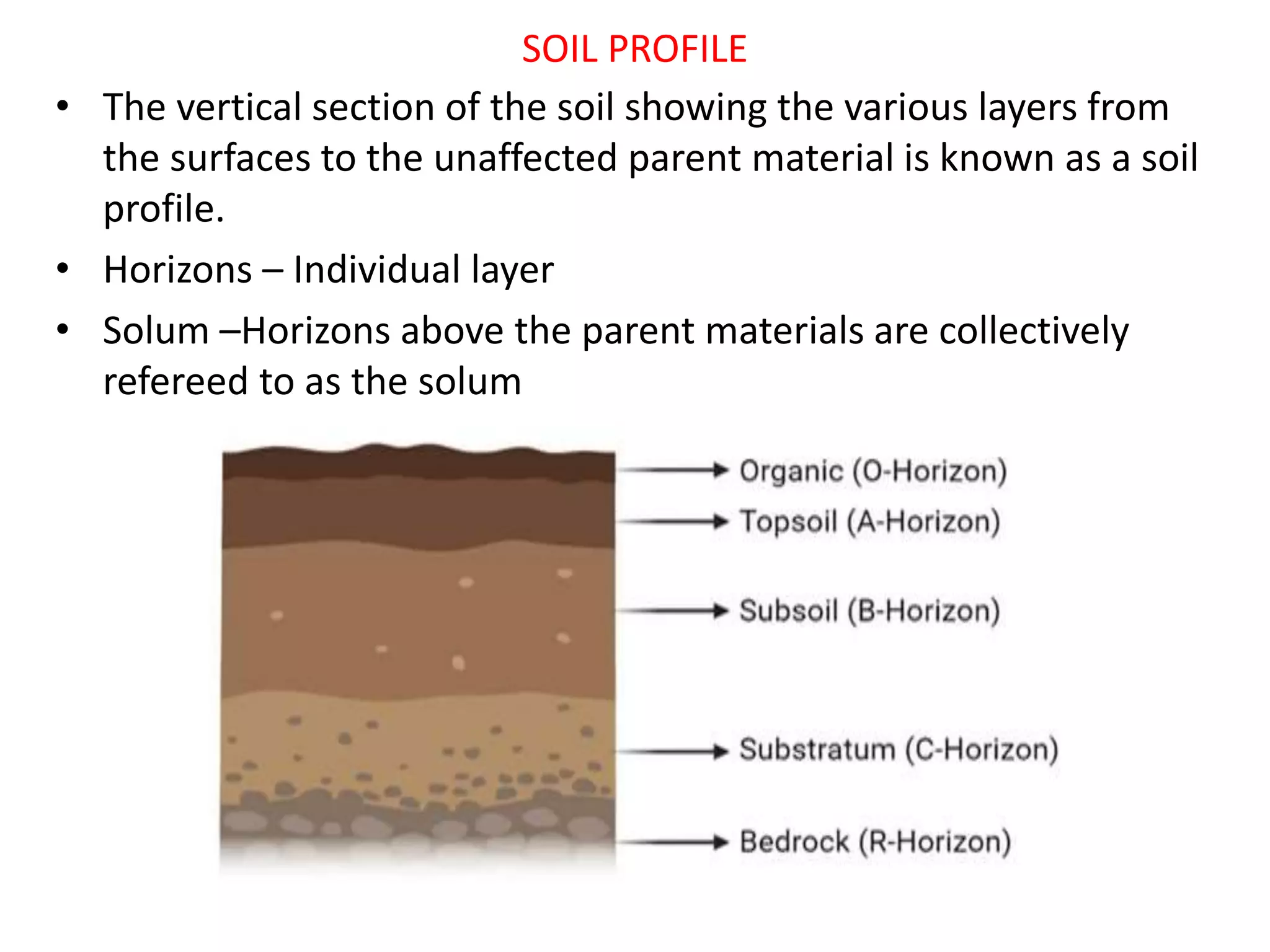 SOIL PROFILE

• The vertical section of the soil showing the various layers from the surfaces to the unaffected parent material is known as a soil profile.

• Horizons – Individual layer

• Solum –Horizons above the parent materials are collectively refereed to as the solum

Organic (O-Horizon)
Topsoil (A-Horizon)
Subsoil (B-Horizon)
Substratum (C-Horizon)
Bedrock (R-Horizon)